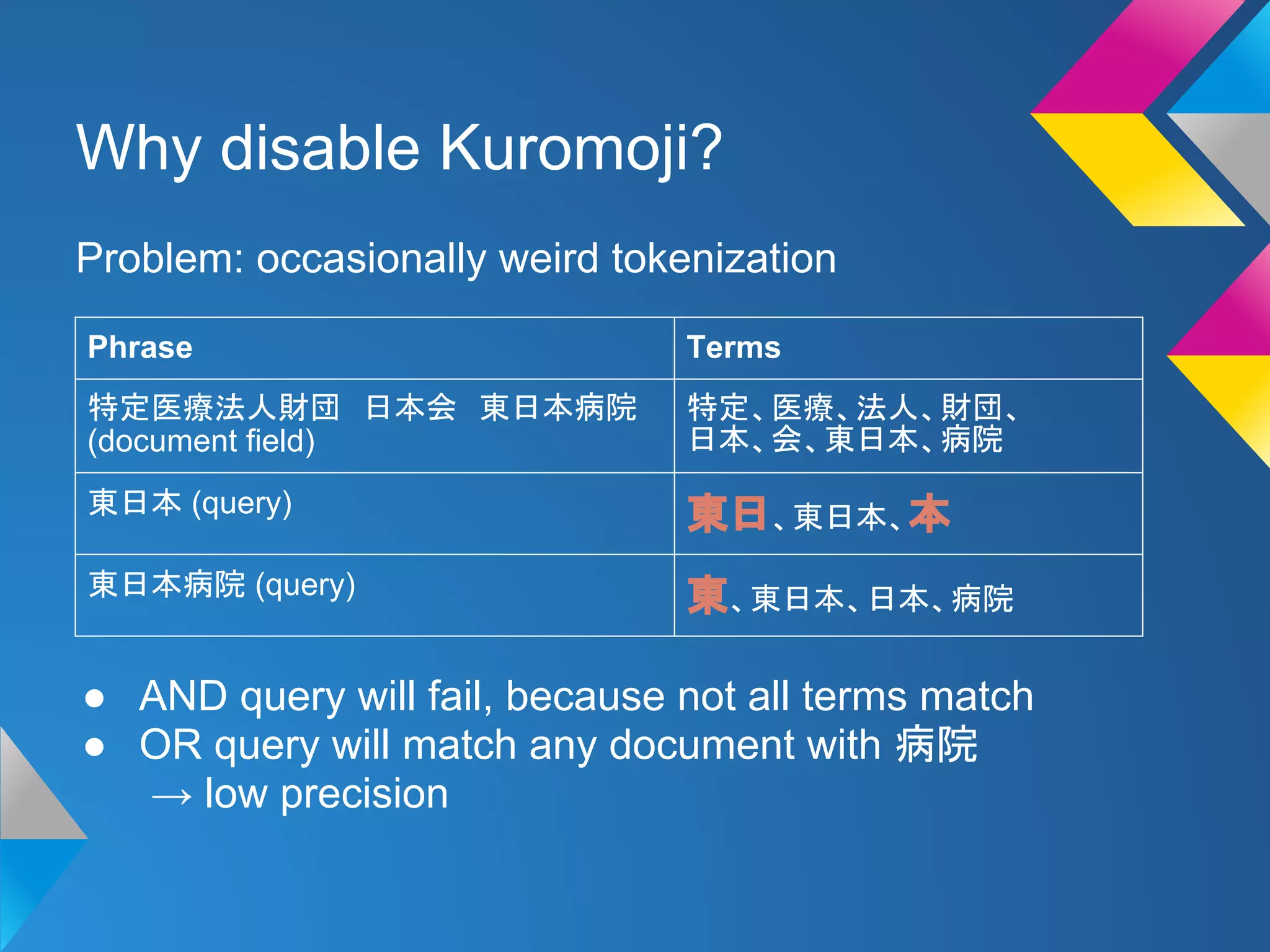 Why disable Kuromoji?

Problem: occasionally weird tokenization

| Phrase | Terms |
|---|---|
| 特定医療法人財団　日本会　東日本病院 (document field) | 特定、医療、法人、財団、日本、会、東日本、病院 |
| 東日本 (query) | 東日、東日本、本 |
| 東日本病院 (query) | 東、東日本、日本、病院 |

● AND query will fail, because not all terms match
● OR query will match any document with 病院 → low precision